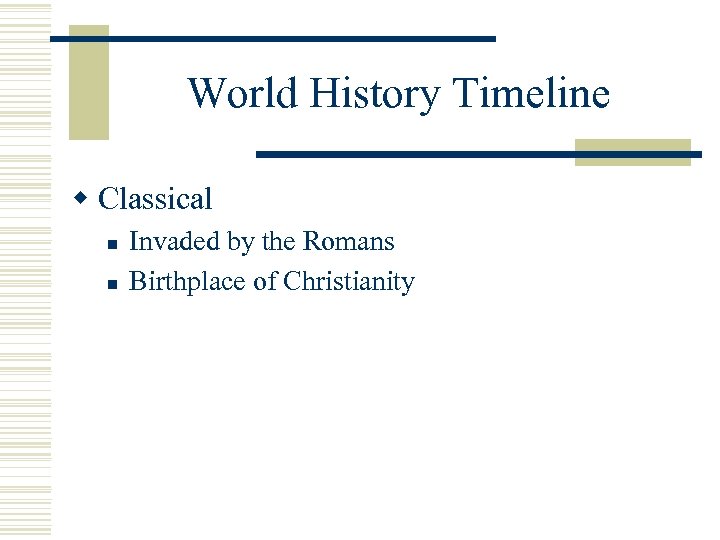 World History Timeline

Classical

Invaded by the Romans

Birthplace of Christianity